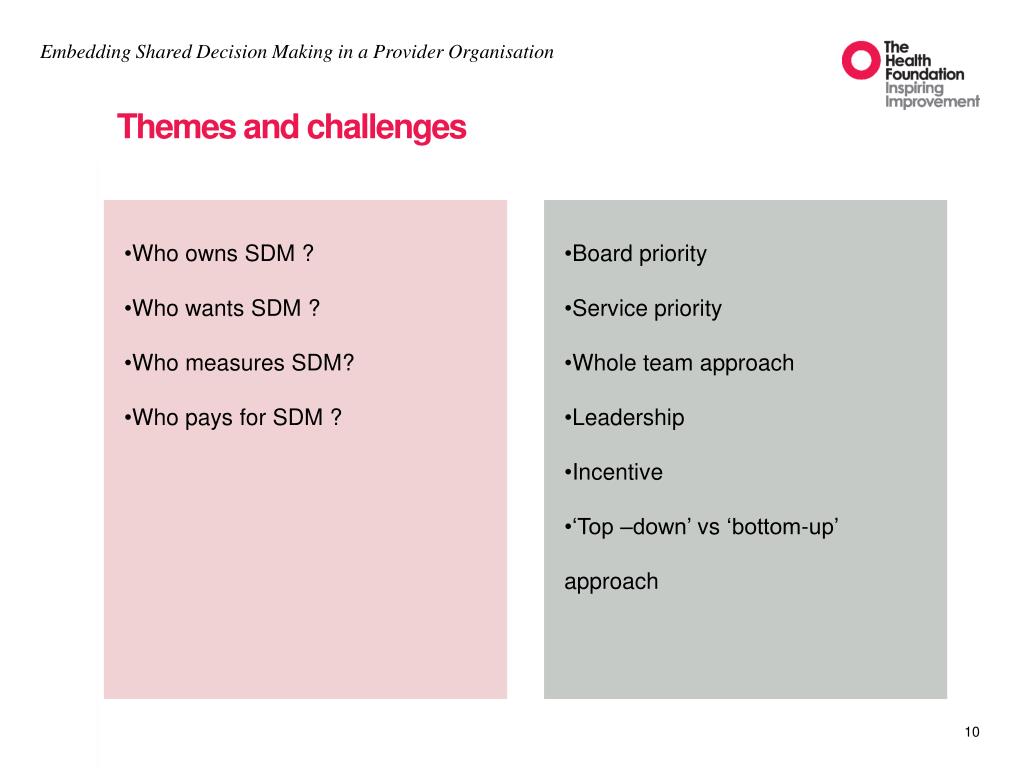 Embedding Shared Decision Making in a Provider Organisation

The Health Foundation
Inspiring Improvement

Themes and challenges

•Who owns SDM ?

•Who wants SDM ?

•Who measures SDM?

•Who pays for SDM ?

•Board priority

•Service priority

•Whole team approach

•Leadership

•Incentive

•‘Top –down’ vs ‘bottom-up’

approach

10